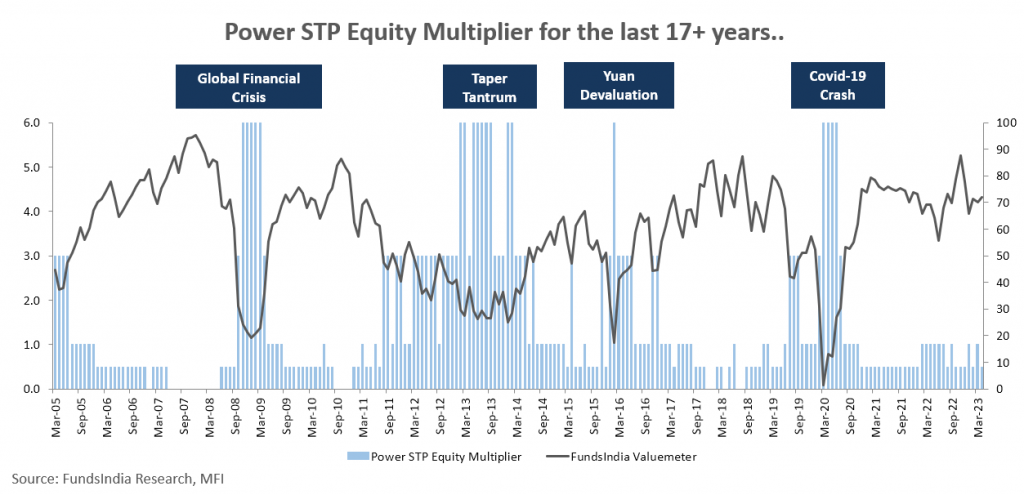 Power STP Equity Multiplier for the last 17+ years..

Global Financial Crisis

Taper Tantrum

Yuan Devaluation

Covid-19 Crash

6.0
5.0
4.0
3.0
2.0
1.0
0.0

100
90
80
70
60
50
40
30
20
10
0

Mar-05 Sep-05 Mar-06 Sep-06 Mar-07 Sep-07 Mar-08 Sep-08 Mar-09 Sep-09 Mar-10 Sep-10 Mar-11 Sep-11 Mar-12 Sep-12 Mar-13 Sep-13 Mar-14 Sep-14 Mar-15 Sep-15 Mar-16 Sep-16 Mar-17 Sep-17 Mar-18 Sep-18 Mar-19 Sep-19 Mar-20 Sep-20 Mar-21 Sep-21 Mar-22 Sep-22 Mar-23

Power STP Equity Multiplier
FundsIndia Valuemeter

Source: FundsIndia Research, MFI